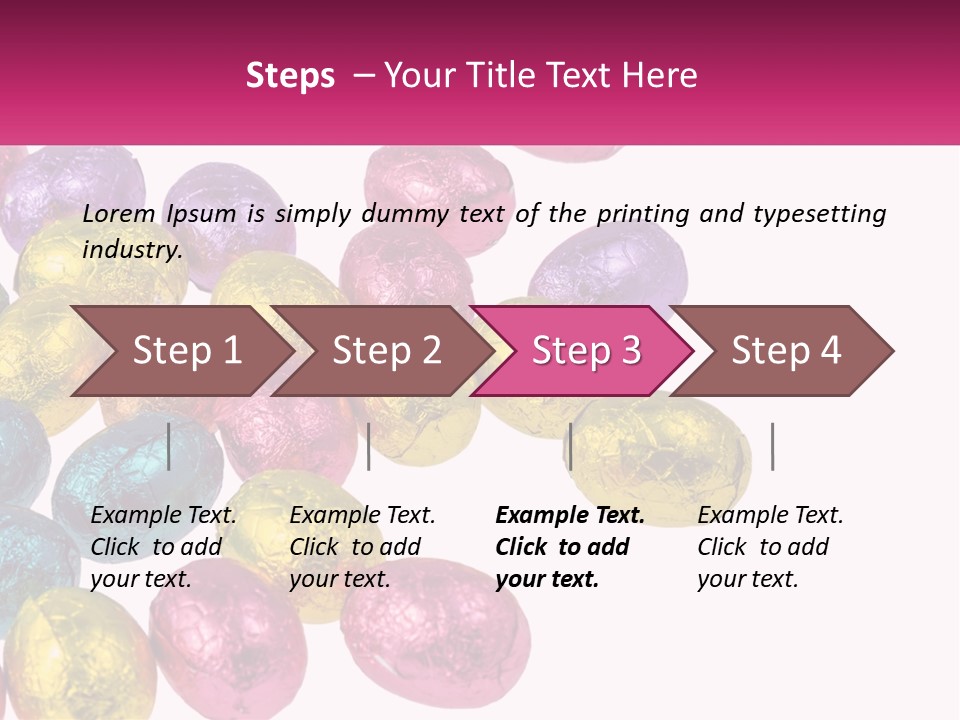 Steps – Your Title Text Here

Lorem Ipsum is simply dummy text of the printing and typesetting industry.

Step 1

Step 2

Step 3

Step 4

Example Text. Click to add your text.

Example Text. Click to add your text.

Example Text. Click to add your text.

Example Text. Click to add your text.